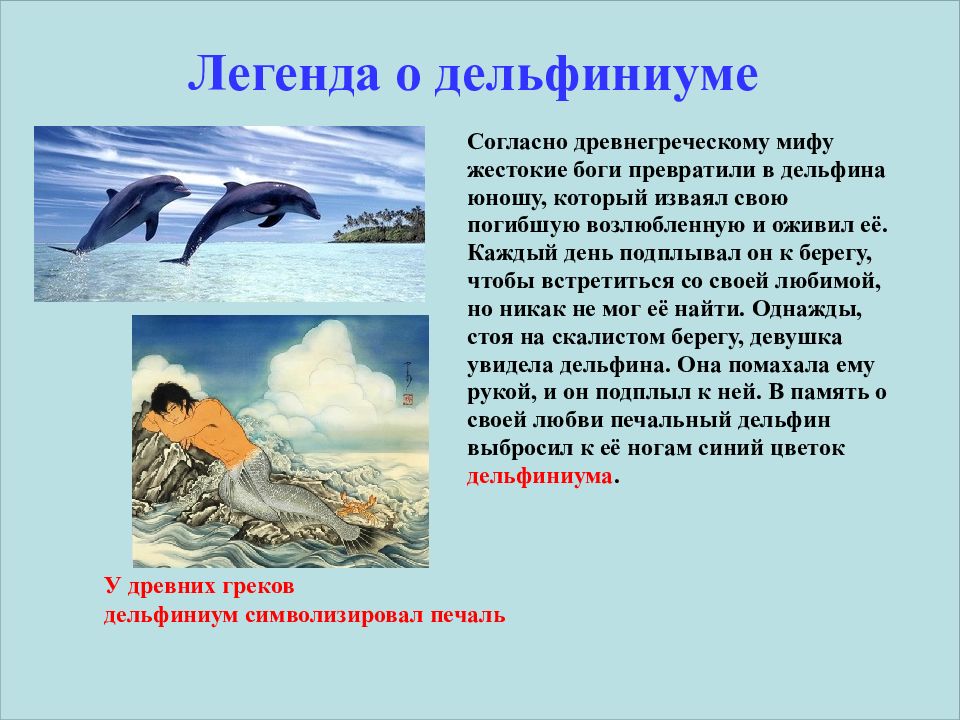 Легенда о дельфиниуме

Согласно древнегреческому мифу жестокие боги превратили в дельфина юношу, который изваял свою погибшую возлюбленную и оживил её. Каждый день подплывал он к берегу, чтобы встретиться со своей любимой, но никак не мог её найти. Однажды, стоя на скалистом берегу, девушка увидела дельфина. Она помахала ему рукой, и он подплыл к ней. В память о своей любви печальный дельфин выбросил к её ногам синий цветок дельфиниума.

У древних греков
дельфиниум символизировал печаль